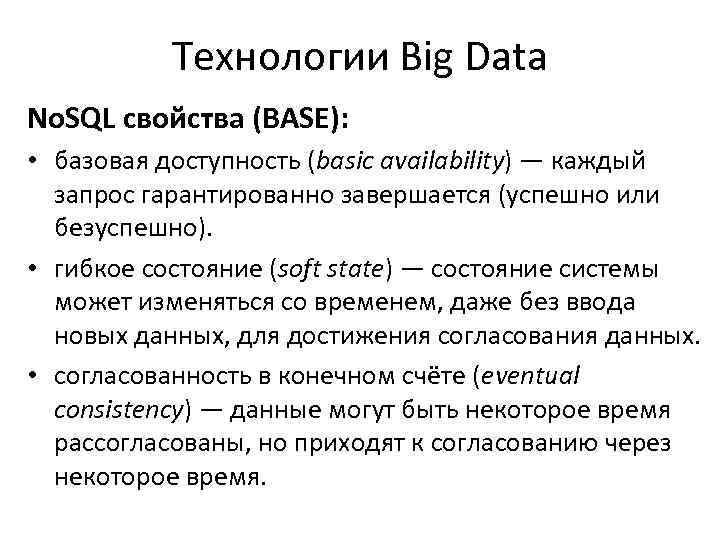 Технологии Big Data

NoSQL свойства (BASE):

• базовая доступность (basic availability) — каждый запрос гарантированно завершается (успешно или безуспешно).

• гибкое состояние (soft state) — состояние системы может изменяться со временем, даже без ввода новых данных, для достижения согласования данных.

• согласованность в конечном счёте (eventual consistency) — данные могут быть некоторое время рассогласованы, но приходят к согласованию через некоторое время.